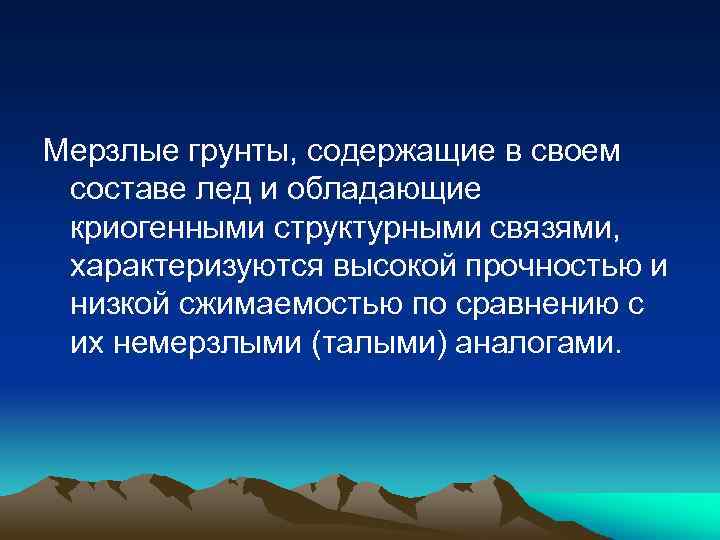 Мерзлые грунты, содержащие в своем составе лед и обладающие криогенными структурными связями, характеризуются высокой прочностью и низкой сжимаемостью по сравнению с их немерзлыми (талыми) аналогами.